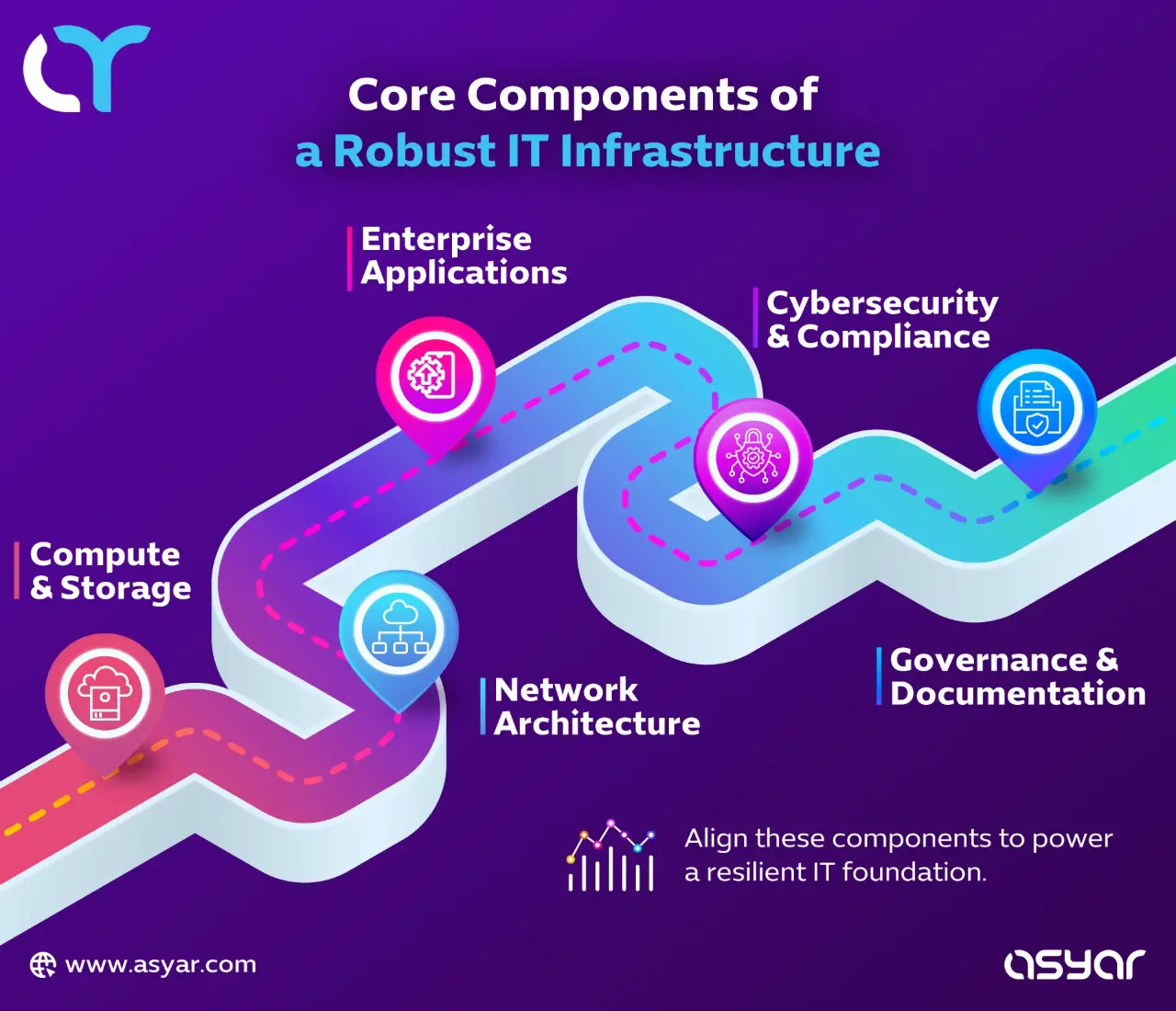 Core Components of
a Robust IT Infrastructure

Enterprise Applications

Cybersecurity & Compliance

Compute & Storage

Network Architecture

Governance & Documentation

Align these components to power a resilient IT foundation.

www.asyar.com

asyar